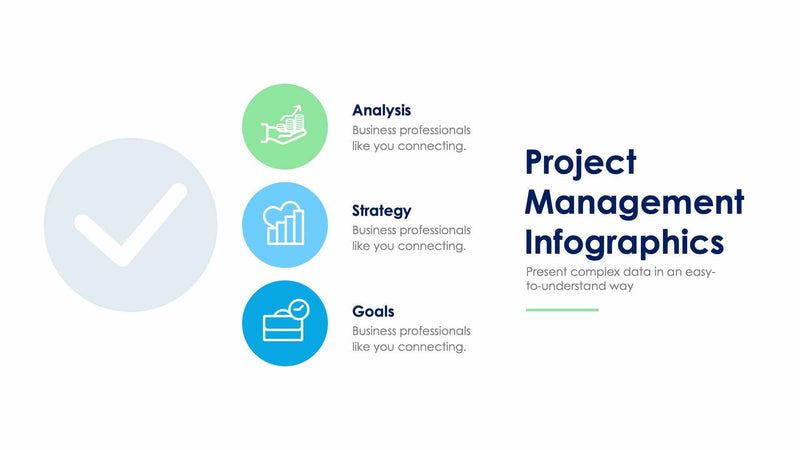 Analysis
Business professionals like you connecting.

Strategy
Business professionals like you connecting.

Goals
Business professionals like you connecting.

Project Management Infographics

Present complex data in an easy-to-understand way